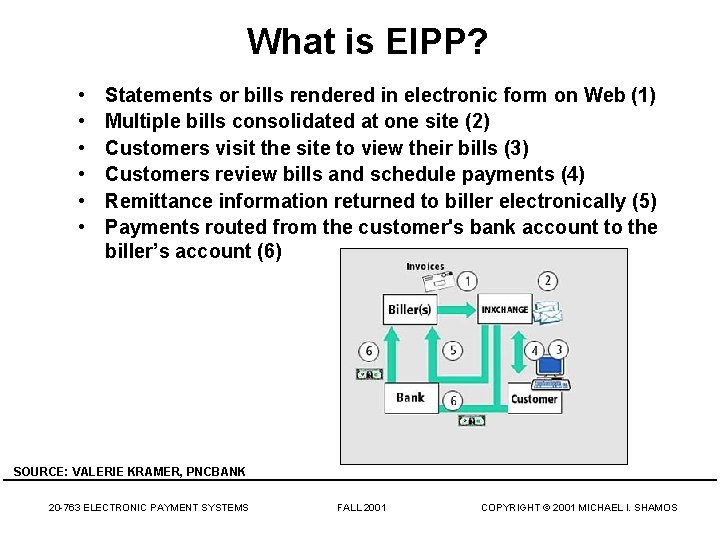 What is EIPP?

• Statements or bills rendered in electronic form on Web (1)
• Multiple bills consolidated at one site (2)
• Customers visit the site to view their bills (3)
• Customers review bills and schedule payments (4)
• Remittance information returned to biller electronically (5)
• Payments routed from the customer's bank account to the biller's account (6)

Invoices
1
2
Biller(s)
INXCHANGE
6
5
4
3
Bank
6
Customer

SOURCE: VALERIE KRAMER, PNCBANK

20-763 ELECTRONIC PAYMENT SYSTEMS
FALL 2001
COPYRIGHT © 2001 MICHAEL I. SHAMOS